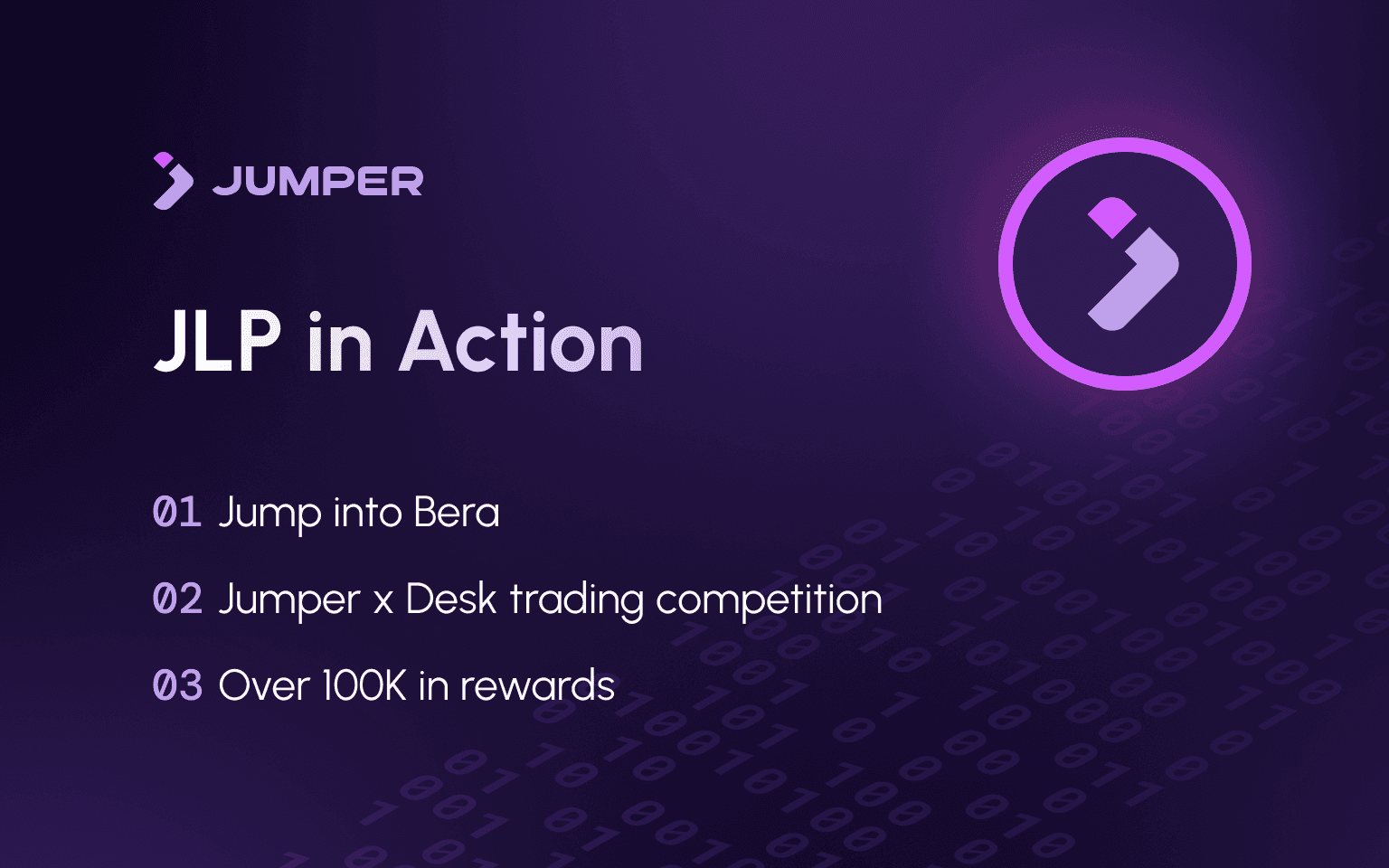 JUMPER

JLP in Action

01 Jump into Bera

02 Jumper x Desk trading competition

03 Over 100K in rewards